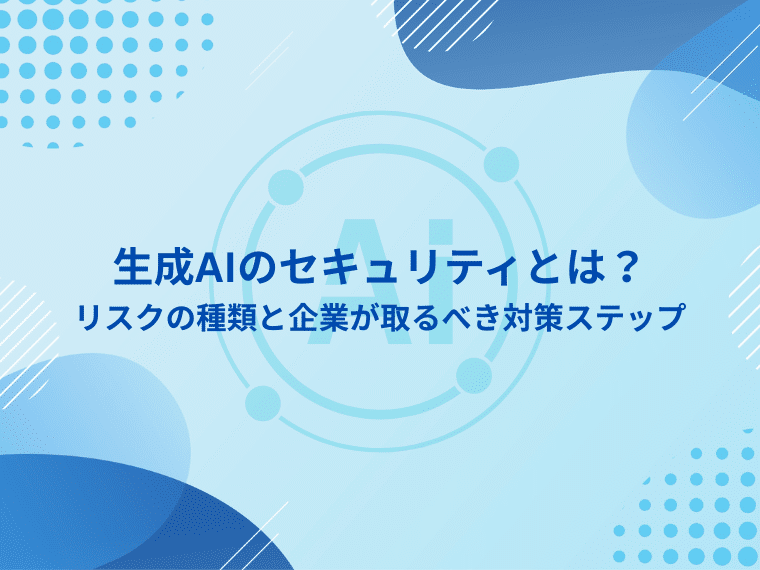 Ai

生成AIのセキュリティとは？
リスクの種類と企業が取るべき対策ステップ